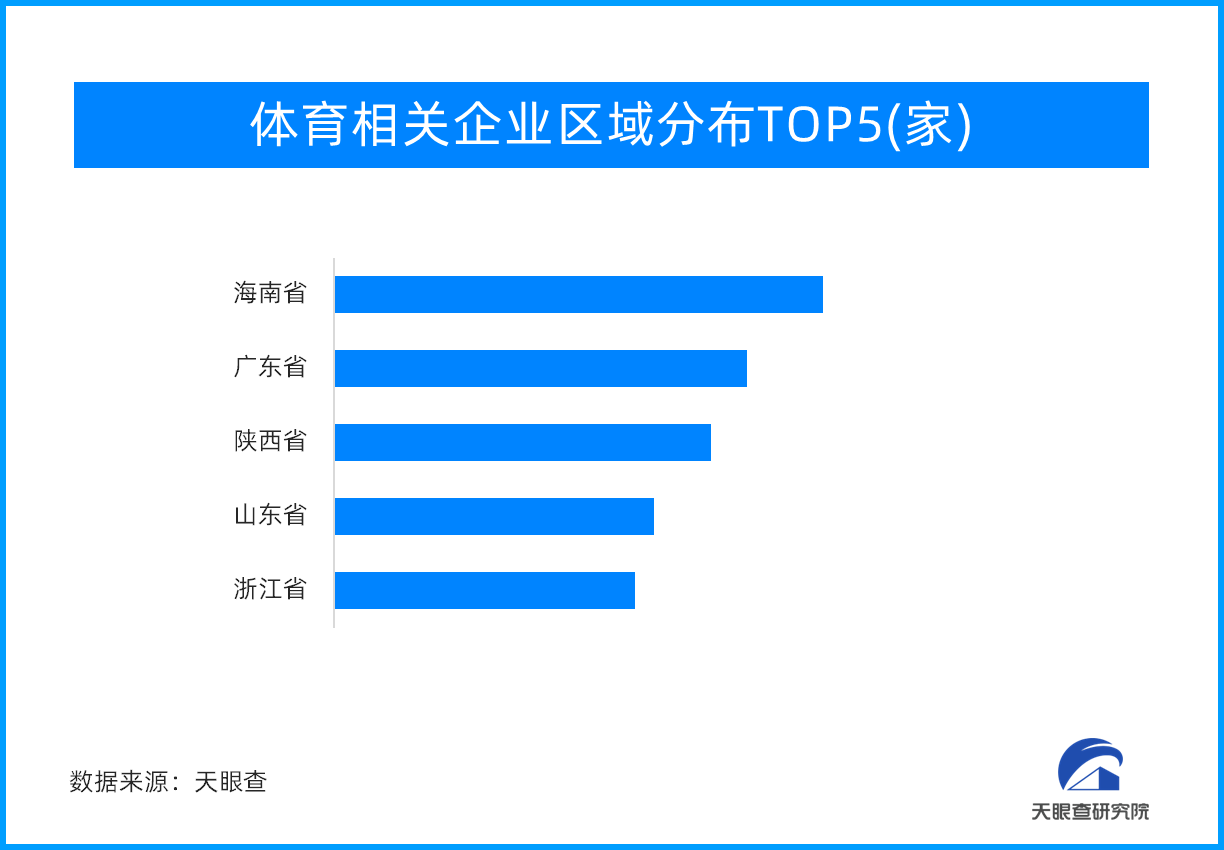 体育相关企业区域分布TOP5(家)

海南省
广东省
陕西省
山东省
浙江省

数据来源：天眼查

天眼查研究院